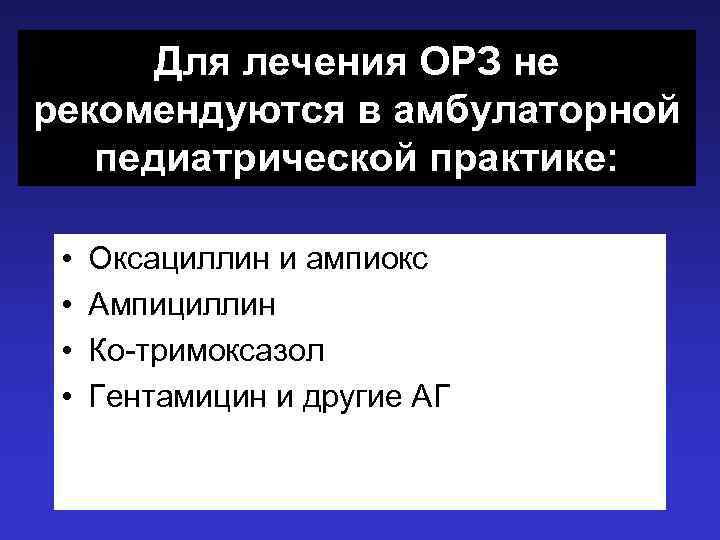 Для лечения ОРЗ не рекомендуются в амбулаторной педиатрической практике:

• Оксациллин и ампиокс
• Ампициллин
• Ко-тримоксазол
• Гентамицин и другие АГ